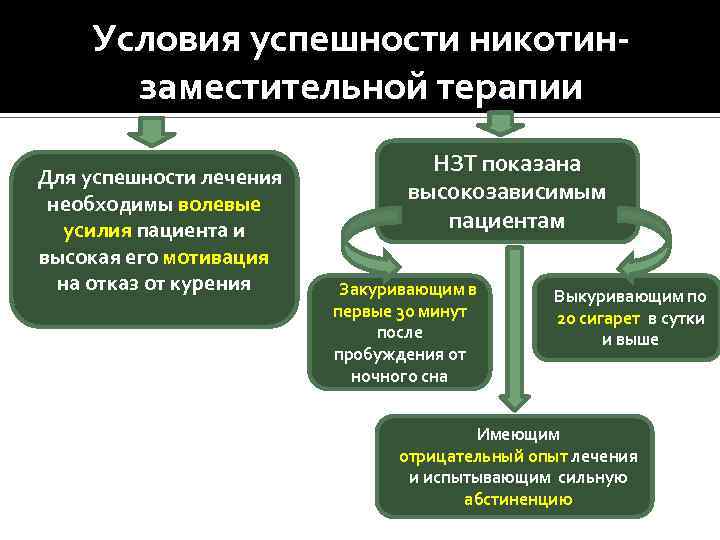 Условия успешности никотин-заместительной терапии

Для успешности лечения необходимы волевые усилия пациента и высокая его мотивация на отказ от курения

НЗТ показана высокозависимым пациентам

Закуривающим в первые 30 минут после пробуждения от ночного сна

Выкуривающим по 20 сигарет в сутки и выше

Имеющим отрицательный опыт лечения и испытывающим сильную абстиненцию